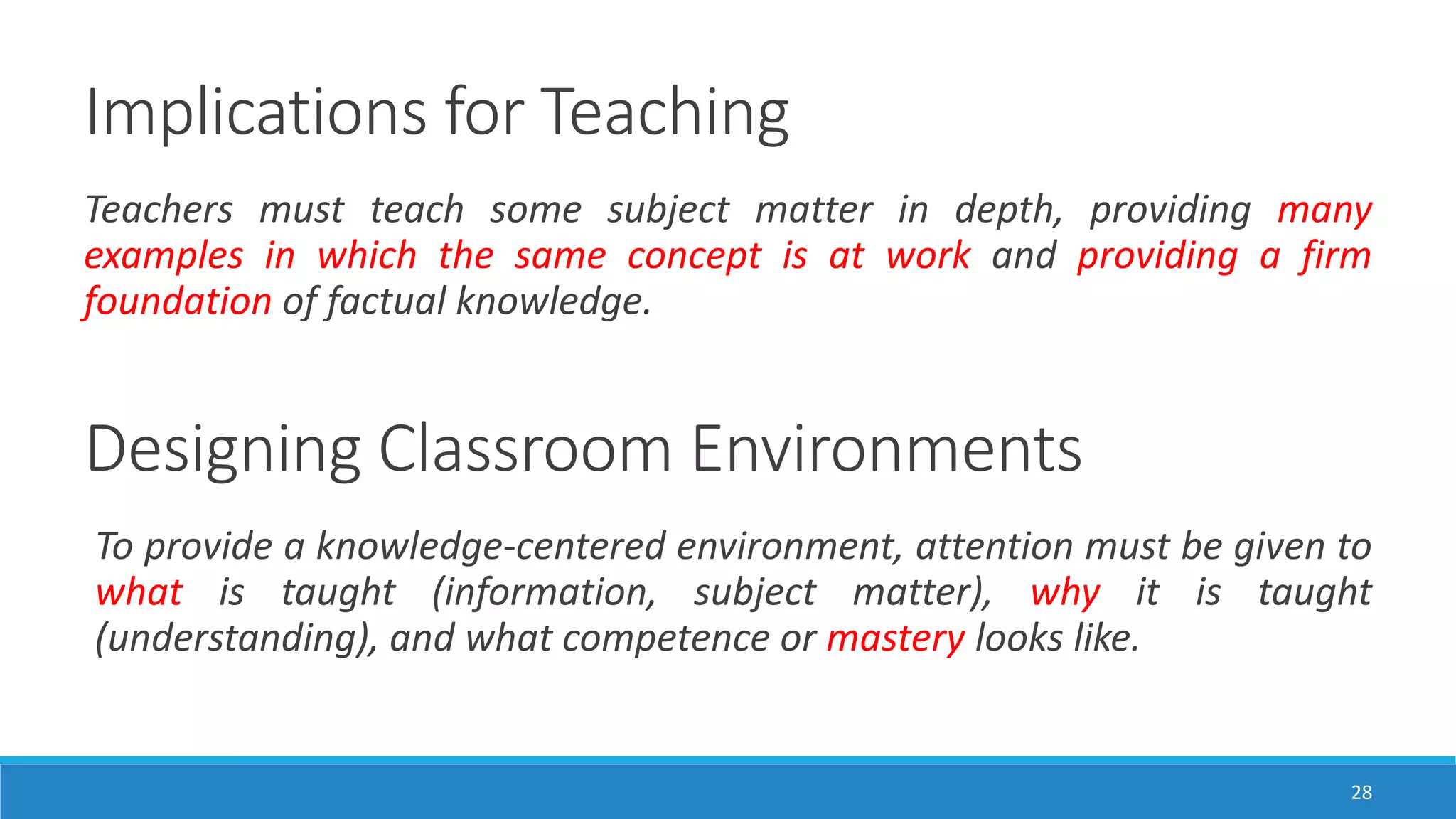 Implications for Teaching

Teachers must teach some subject matter in depth, providing many examples in which the same concept is at work and providing a firm foundation of factual knowledge.

Designing Classroom Environments

To provide a knowledge-centered environment, attention must be given to what is taught (information, subject matter), why it is taught (understanding), and what competence or mastery looks like.

28